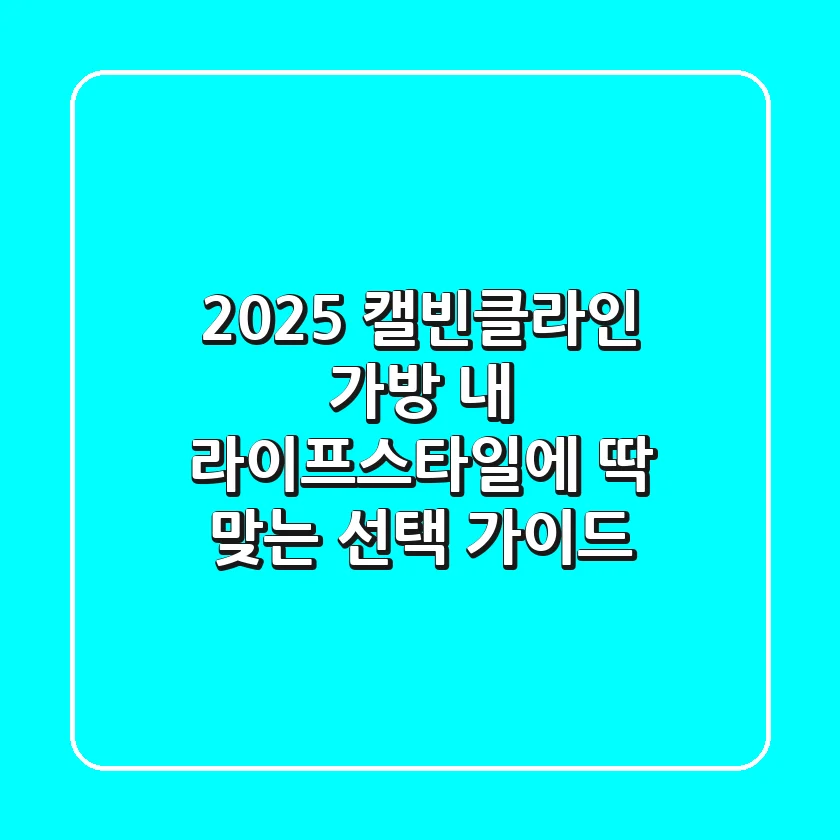 2025 캘빈클라인 가방 내 라이프스타일에 딱 맞는 선택 가이드